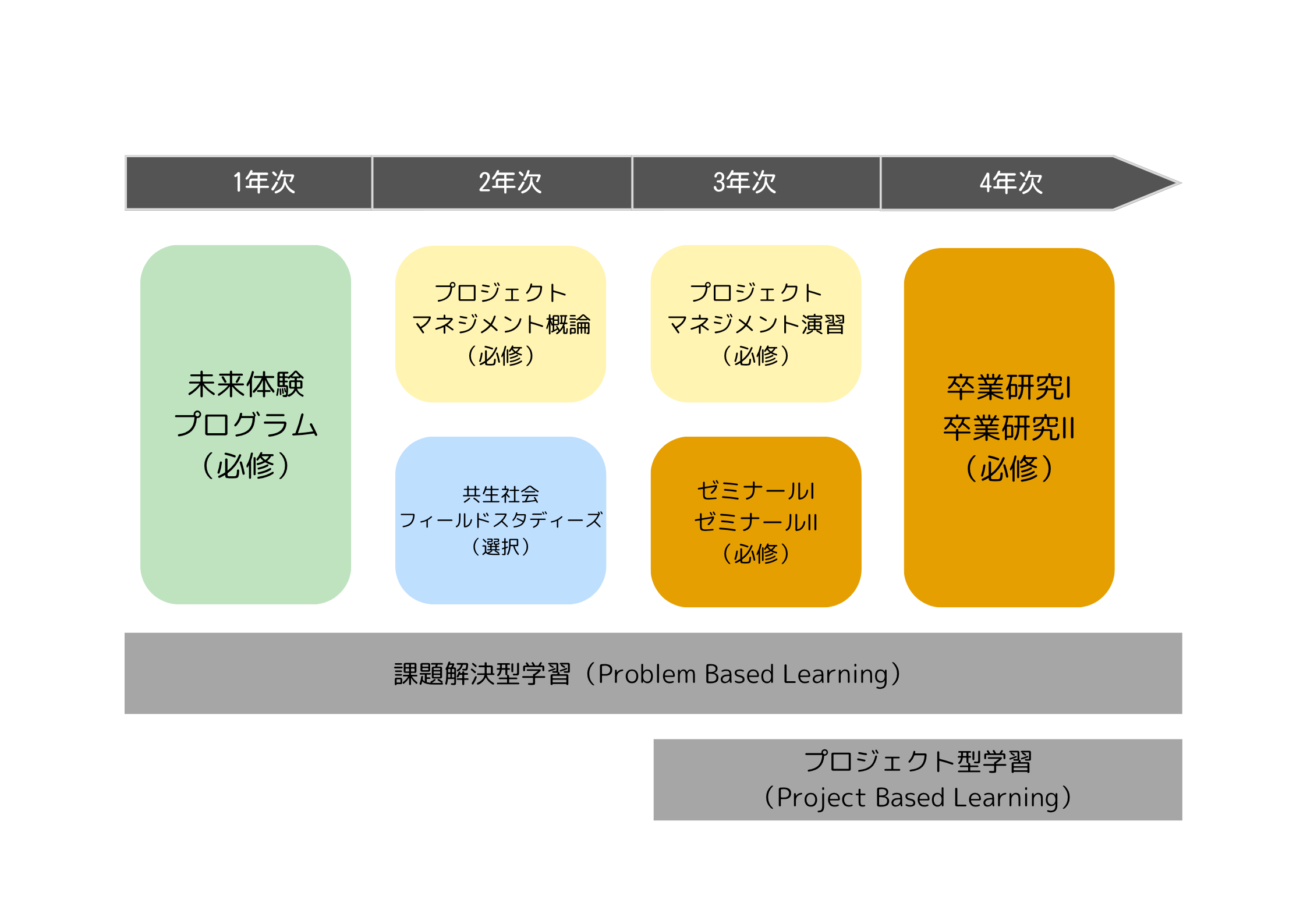 1年次

2年次

3年次

4年次

未来体験
プログラム
（必修）

プロジェクト
マネジメント概論
（必修）

共生社会
フィールドスタディーズ
（選択）

プロジェクト
マネジメント演習
（必修）

ゼミナールI
ゼミナールII
（必修）

卒業研究I
卒業研究II
（必修）

課題解決型学習（Problem Based Learning）

プロジェクト型学習
（Project Based Learning）